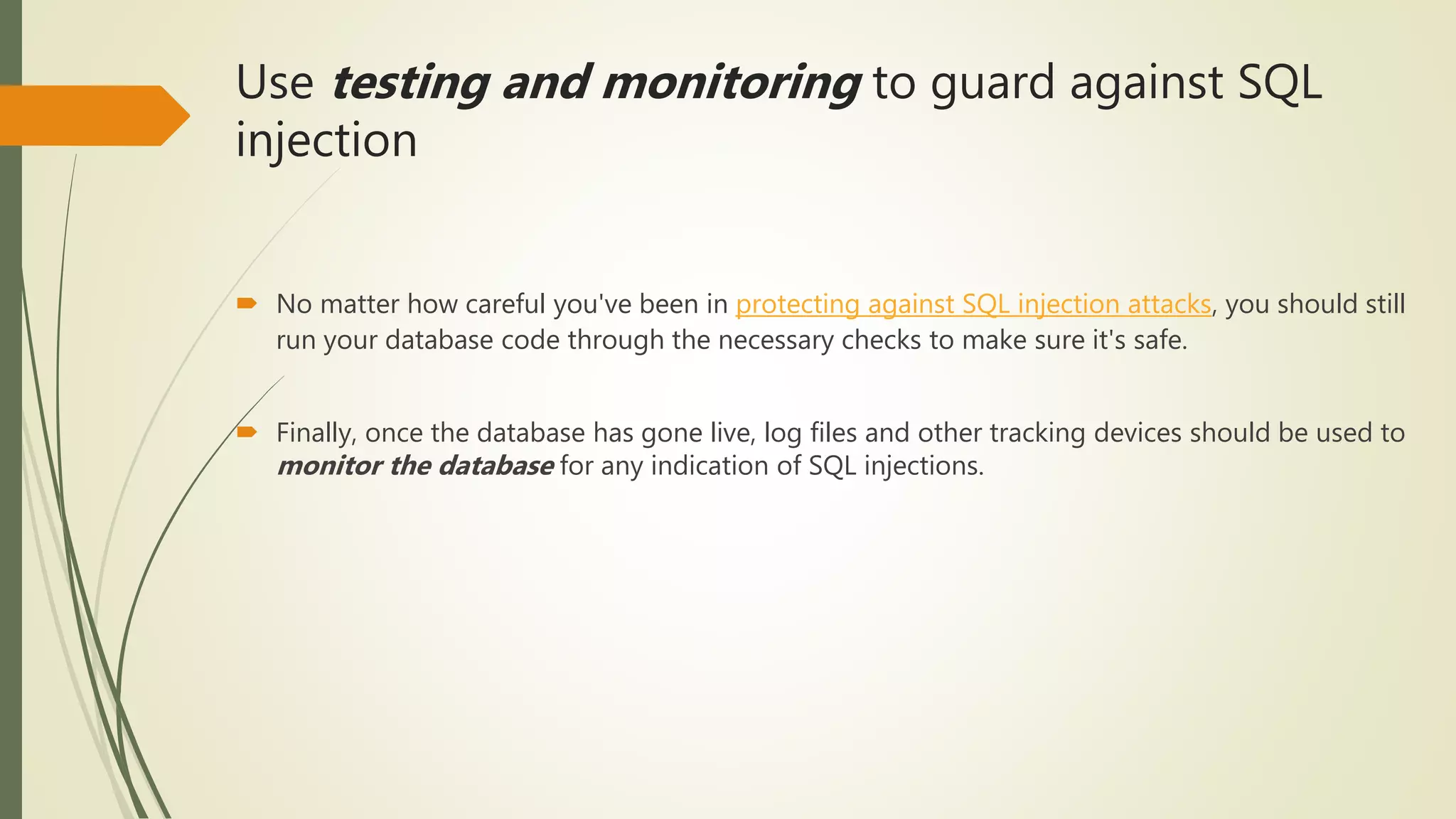 Use testing and monitoring to guard against SQL injection

No matter how careful you've been in protecting against SQL injection attacks, you should still run your database code through the necessary checks to make sure it's safe.

Finally, once the database has gone live, log files and other tracking devices should be used to monitor the database for any indication of SQL injections.